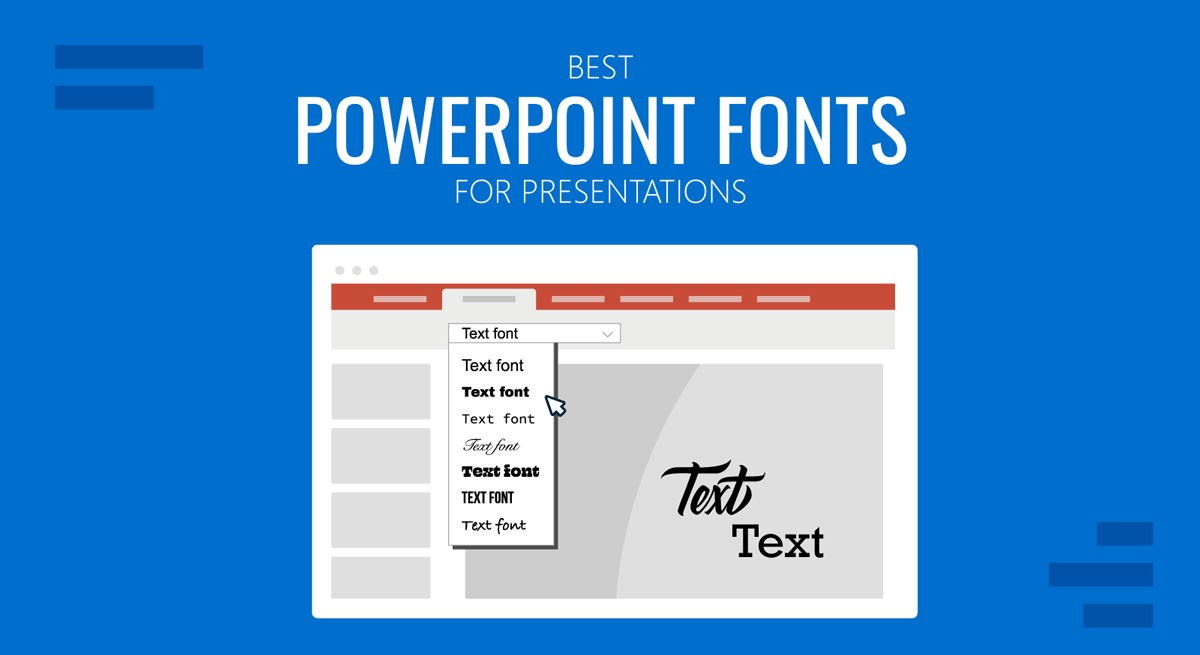 BEST
POWERPOINT FONTS
FOR PRESENTATIONS

Text font

Text font
Text font
Text font
Text font
Text font
TEXT FONT
Text font

Text
Text